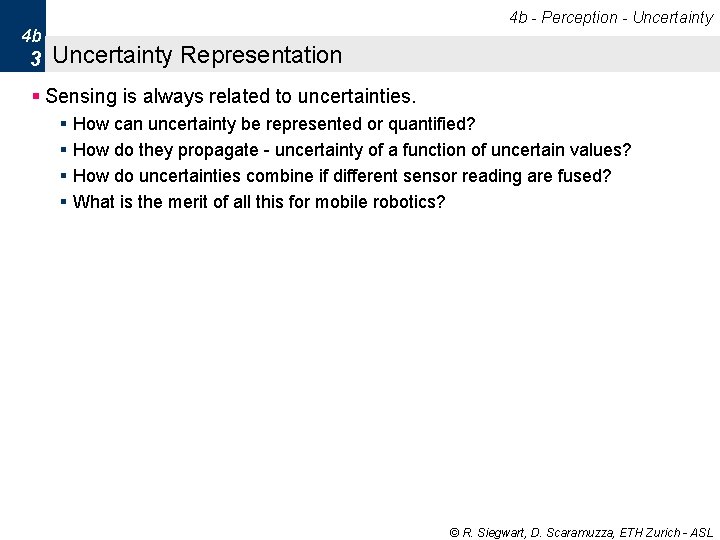 4b - Perception - Uncertainty

4b
3

Uncertainty Representation

▪ Sensing is always related to uncertainties.

▪ How can uncertainty be represented or quantified?
▪ How do they propagate - uncertainty of a function of uncertain values?
▪ How do uncertainties combine if different sensor reading are fused?
▪ What is the merit of all this for mobile robotics?

© R. Siegwart, D. Scaramuzza, ETH Zurich - ASL